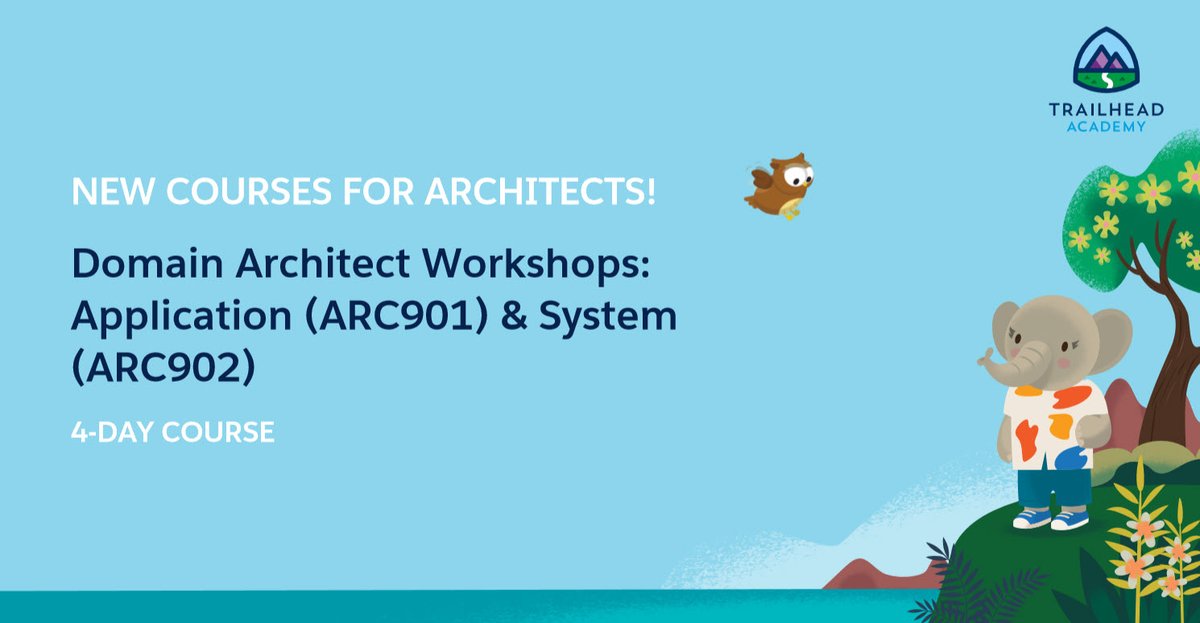 TRAILHEAD
ACADEMY

NEW COURSES FOR ARCHITECTS!

Domain Architect Workshops: Application (ARC901) & System (ARC902)

4-DAY COURSE